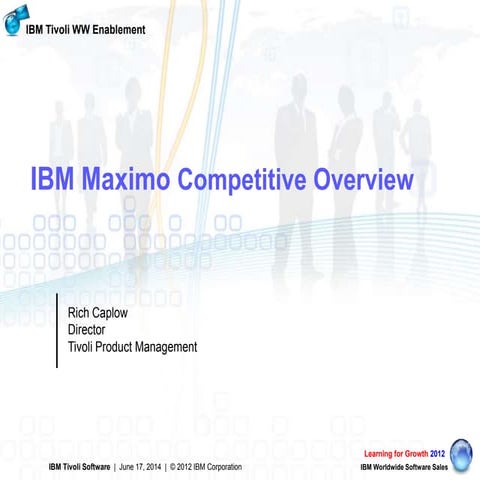 IBM Tivoli WW Enablement

IBM Maximo Competitive Overview

Rich Caplow
Director
Tivoli Product Management

IBM Tivoli Software | June 17, 2014 | © 2012 IBM Corporation

Learning for Growth 2012
IBM Worldwide Software Sales